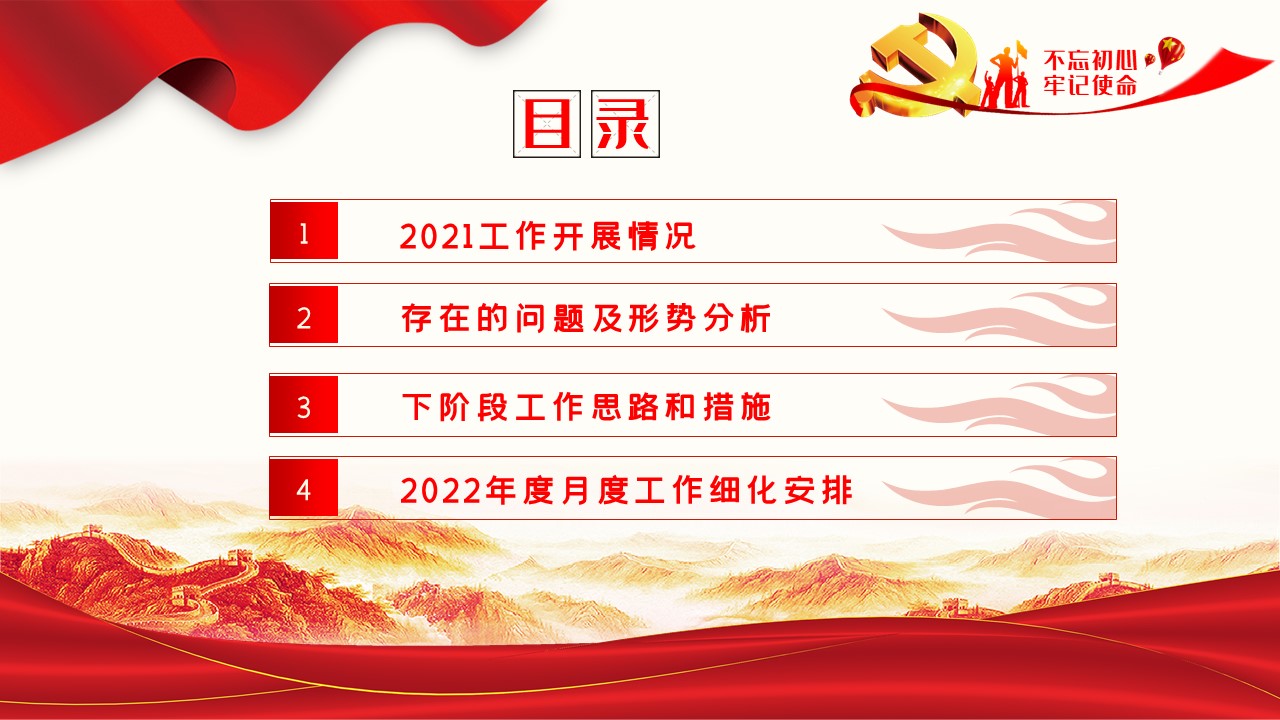 不忘初心
牢记使命

目录

1 2021工作开展情况

2 存在的问题及形势分析

3 下阶段工作思路和措施

4 2022年度月度工作细化安排